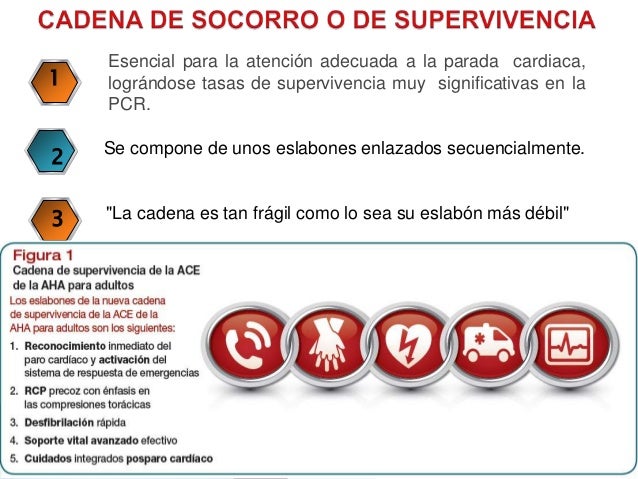 CADENA DE SOCORRO O DE SUPERVIVENCIA

1

Esencial para la atención adecuada a la parada cardiaca, lográndose tasas de supervivencia muy significativas en la PCR.

2

Se compone de unos eslabones enlazados secuencialmente.

3

"La cadena es tan frágil como lo sea su eslabón más débil"

Figura 1
Cadena de supervivencia de la ACE de la AHA para adultos

Los eslabones de la nueva cadena de supervivencia de la ACE de la AHA para adultos son los siguientes:

1. Reconocimiento inmediato del paro cardíaco y activación del sistema de respuesta de emergencias
2. RCP precoz con énfasis en las compresiones torácicas
3. Desfibrilación rápida
4. Soporte vital avanzado efectivo
5. Cuidados integrados posparo cardíaco